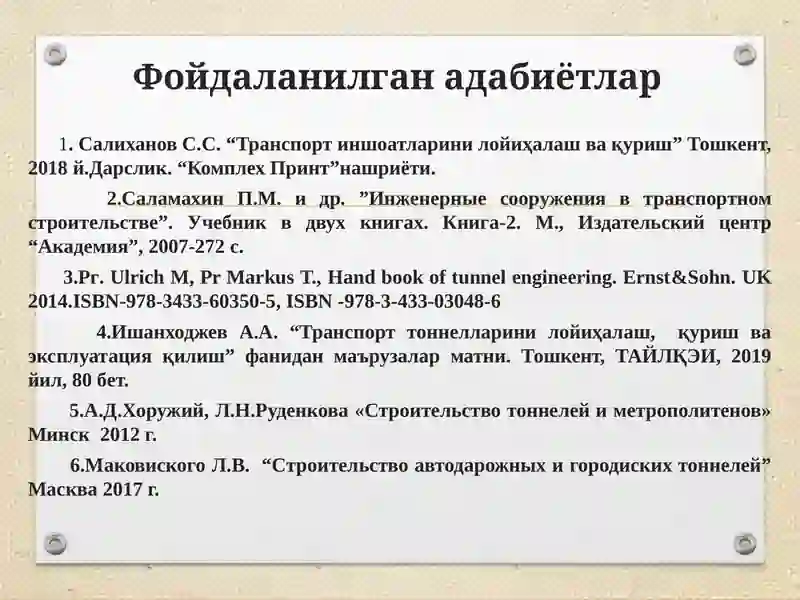 Фойдаланилган адабиётлар

1. Салиханов С.С. “Транспорт иншоатларини лойиҳалаш ва қуриш” Тошкент, 2018 й.Дарслик. “Комплех Принт”нашриёти.

2.Саламахин П.М. и др. ”Инженерные сооружения в транспортном строительстве”. Учебник в двух книгах. Книга-2. М., Издательский центр “Академия”, 2007-272 с.

3.Pr. Ulrich M, Pr Markus T., Hand book of tunnel engineering. Ernst&Sohn. UK 2014.ISBN-978-3433-60350-5, ISBN -978-3-433-03048-6

4.Ишанходжев А.А. “Транспорт тоннелларини лойиҳалаш, қуриш ва эксплуатация қилиш” фанидан маърузалар матни. Тошкент, ТАЙЛҚЭИ, 2019 йил, 80 бет.

5.А.Д.Хоружий, Л.Н.Руденкова «Строительство тоннелей и метрополитенов» Минск 2012 г.

6.Маковиского Л.В. “Строительство автодарожных и городиских тоннелей” Масква 2017 г.